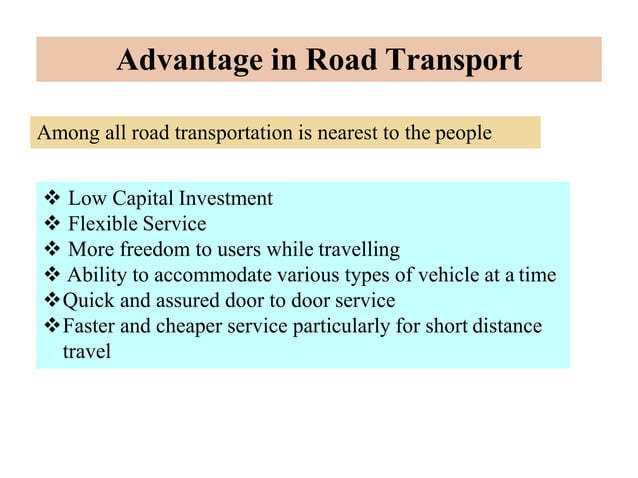 Advantage in Road Transport

Among all road transportation is nearest to the people

❖ Low Capital Investment
❖ Flexible Service
❖ More freedom to users while travelling
❖ Ability to accommodate various types of vehicle at a time
❖ Quick and assured door to door service
❖ Faster and cheaper service particularly for short distance travel